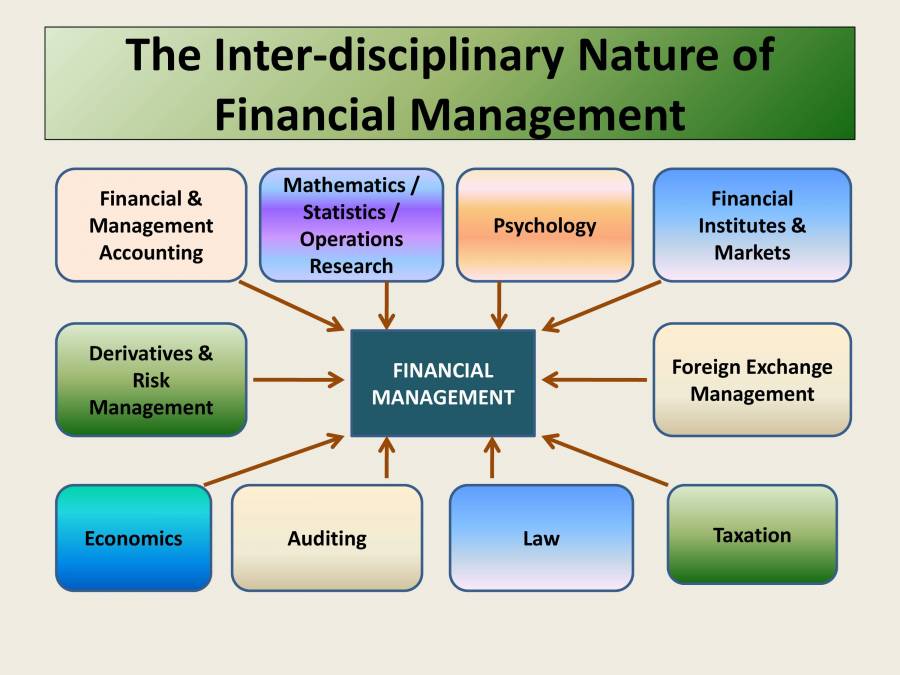 The Inter-disciplinary Nature of Financial Management

Financial & Management Accounting

Mathematics / Statistics / Operations Research

Psychology

Financial Institutes & Markets

Derivatives & Risk Management

FINANCIAL MANAGEMENT

Foreign Exchange Management

Economics

Auditing

Law

Taxation